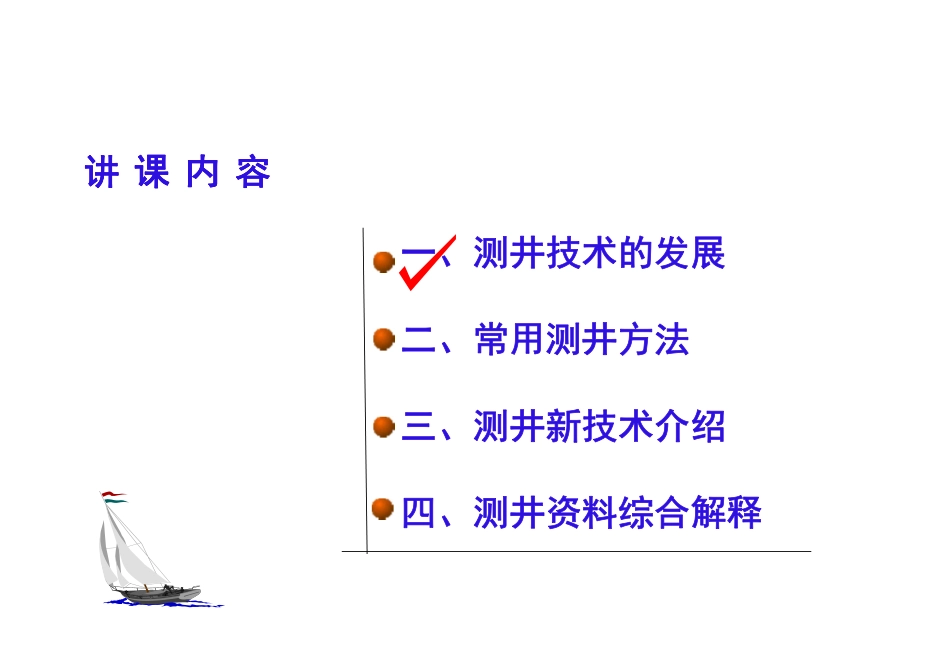 讲 课 内 容

一、测井技术的发展

二、常用测井方法

三、测井新技术介绍

四、测井资料综合解释